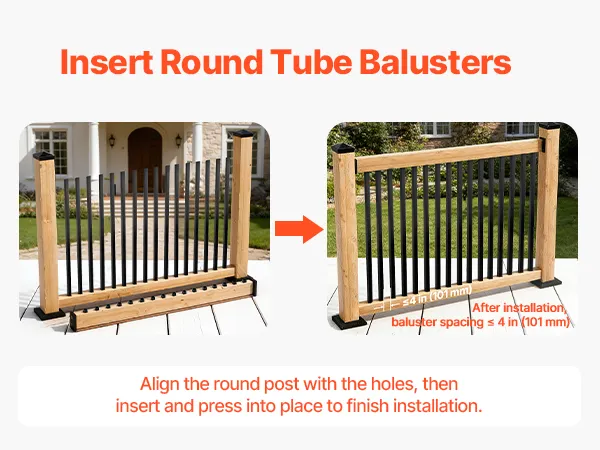 Insert Round Tube Balusters

≤4 in (101 mm)

After installation, baluster spacing ≤ 4 in (101 mm)

Align the round post with the holes, then insert and press into place to finish installation.